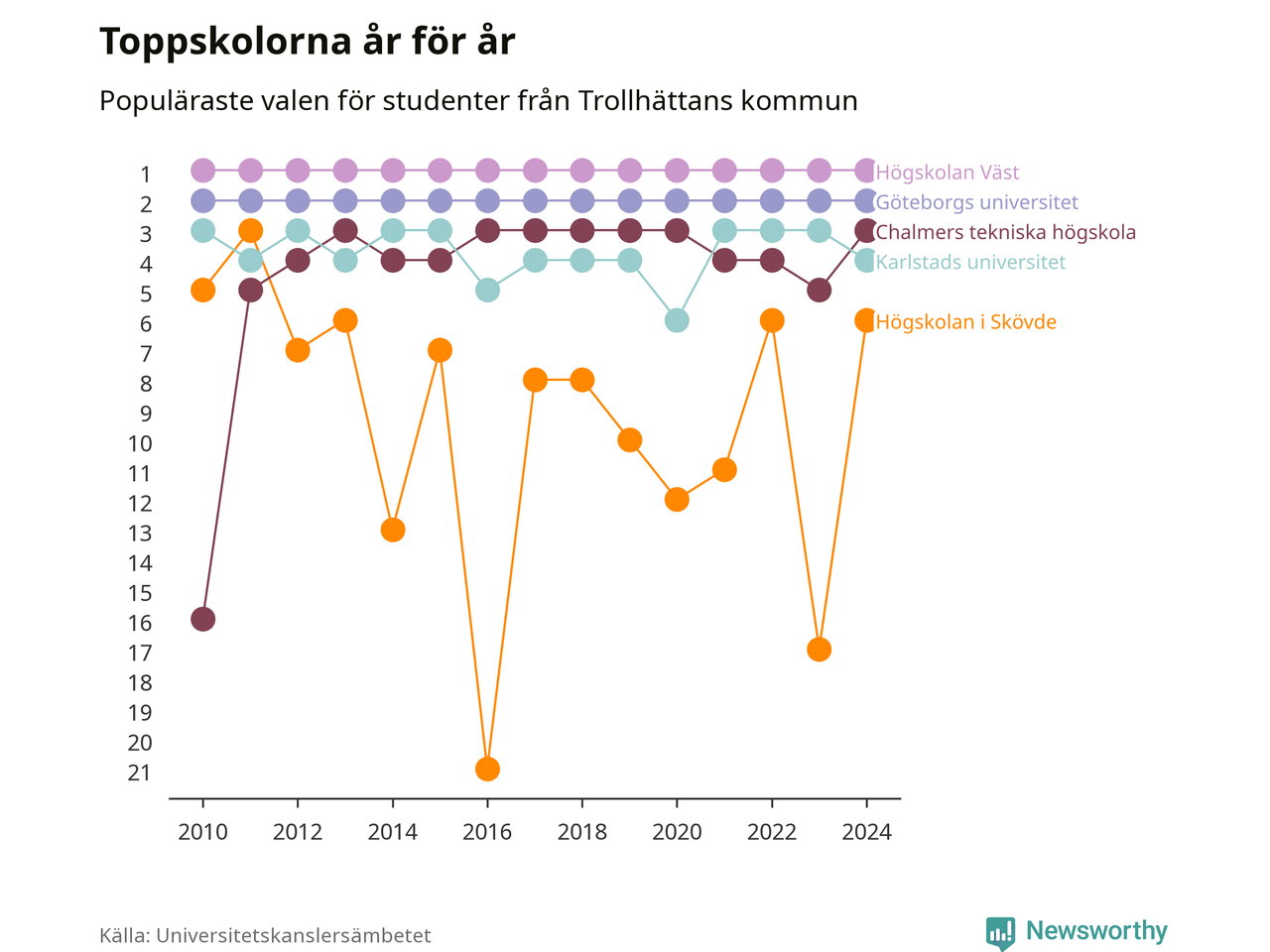 Toppskolorna år för år

Populäraste valen för studenter från Trollhättans kommun

1
2
3
4
5
6
7
8
9
10
11
12
13
14
15
16
17
18
19
20
21

Högskolan Väst
Göteborgs universitet
Chalmers tekniska högskola
Karlstads universitet
Högskolan i Skövde

2010
2012
2014
2016
2018
2020
2022
2024

Källa: Universitetskanslersämbetet

Newsworthy